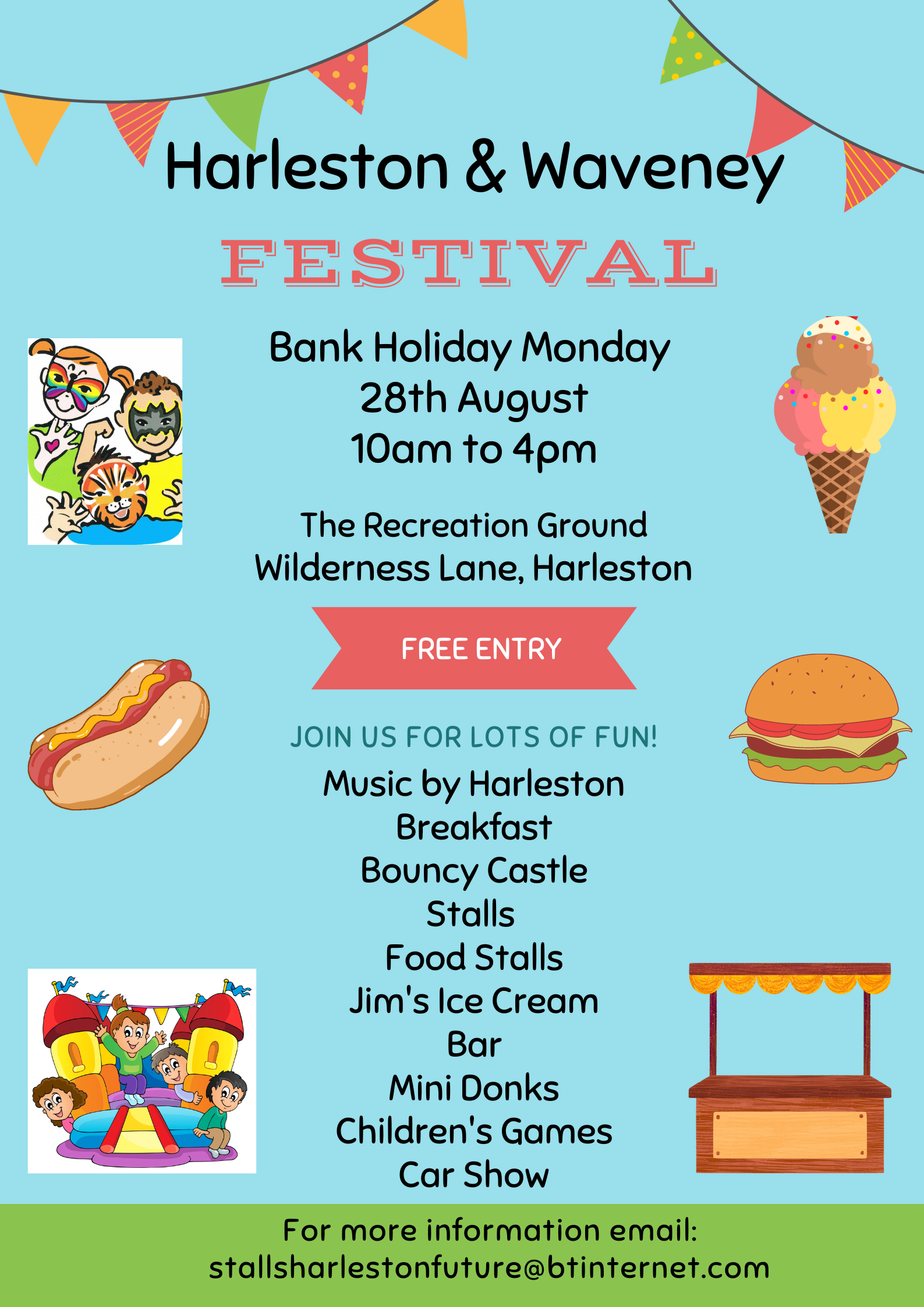 Harleston & Waveney

FESTIVAL

Bank Holiday Monday
28th August
10am to 4pm

The Recreation Ground
Wilderness Lane, Harleston

FREE ENTRY

JOIN US FOR LOTS OF FUN!

Music by Harleston
Breakfast
Bouncy Castle
Stalls
Food Stalls
Jim's Ice Cream
Bar
Mini Donks
Children's Games
Car Show

For more information email:
stallsharlestonfuture@btinternet.com